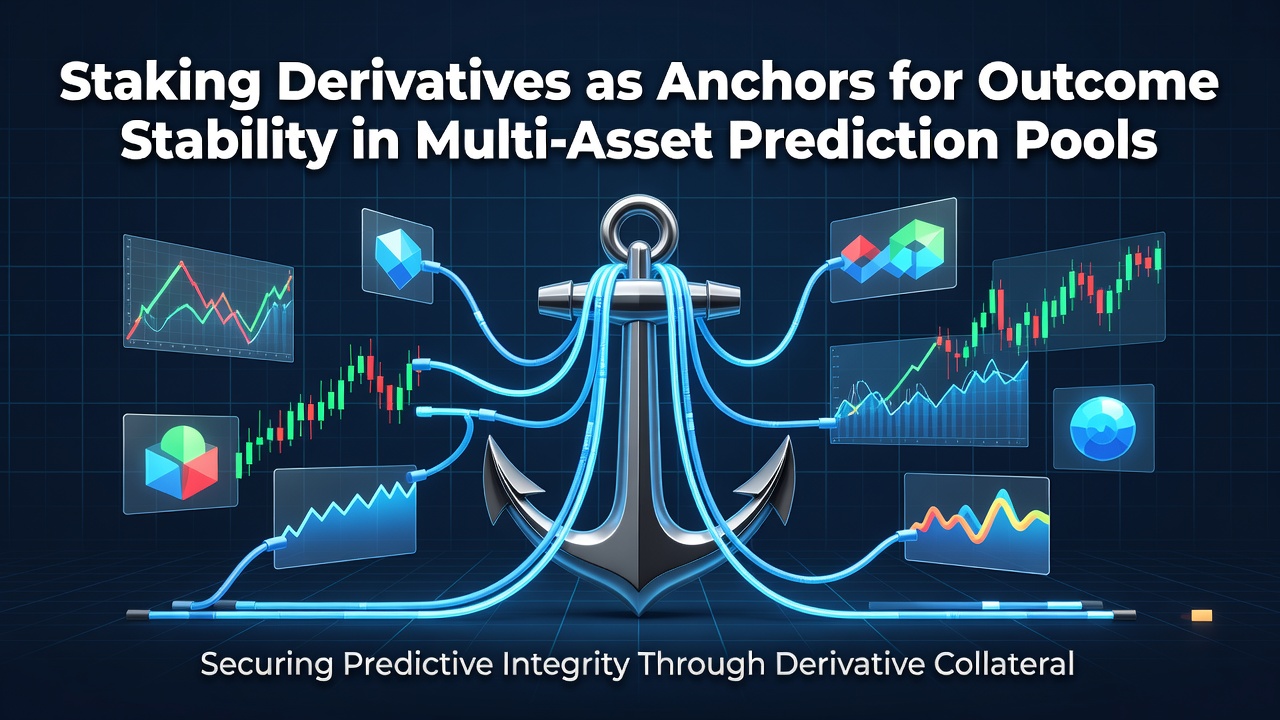 Staking Derivatives as Anchors for Outcome Stability in Multi-Asset Prediction Pools

Securing Predictive Integrity Through Derivative Collateral